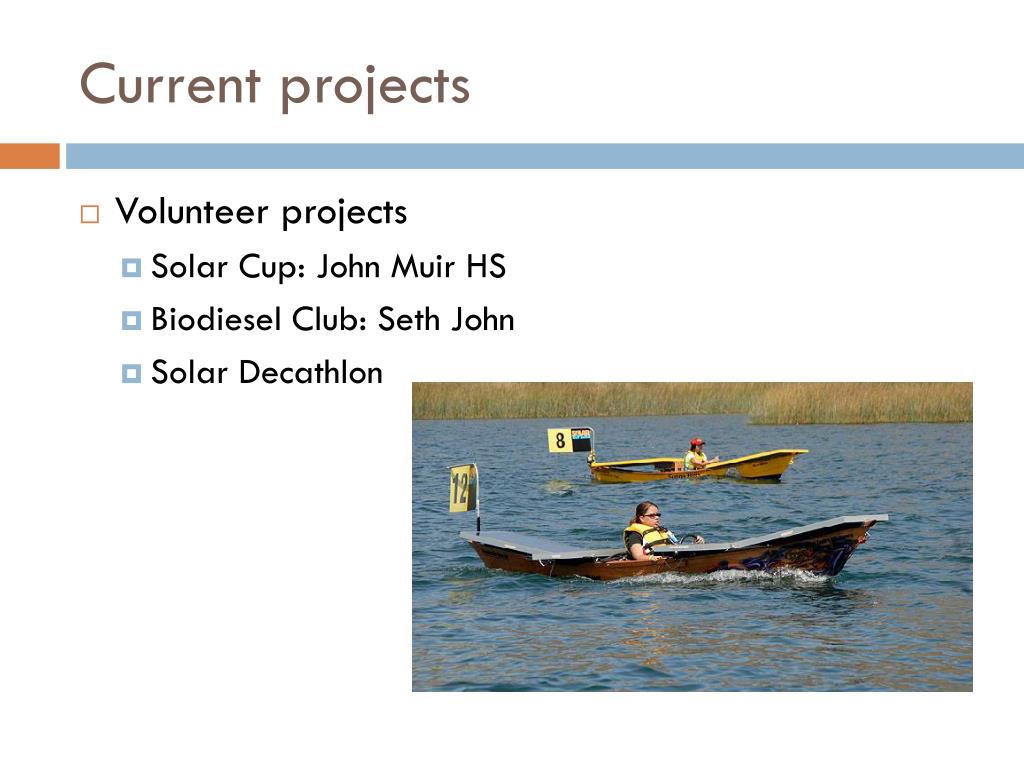 Current projects

Volunteer projects

Solar Cup: John Muir HS

Biodiesel Club: Seth John

Solar Decathlon

8

12